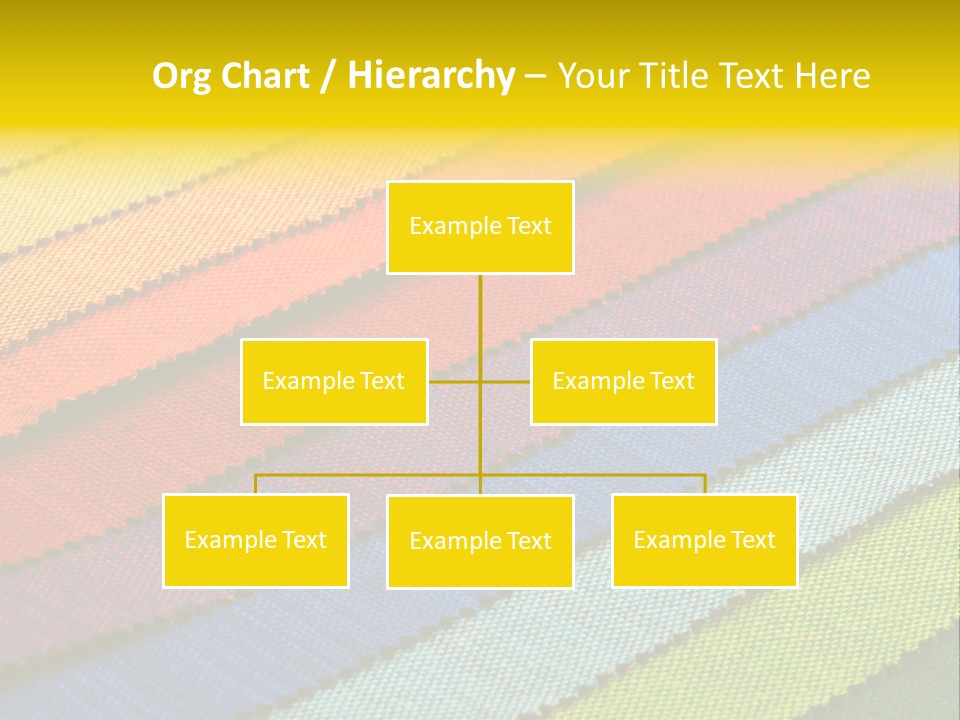 Org Chart / Hierarchy – Your Title Text Here

Example Text

Example Text

Example Text

Example Text

Example Text

Example Text